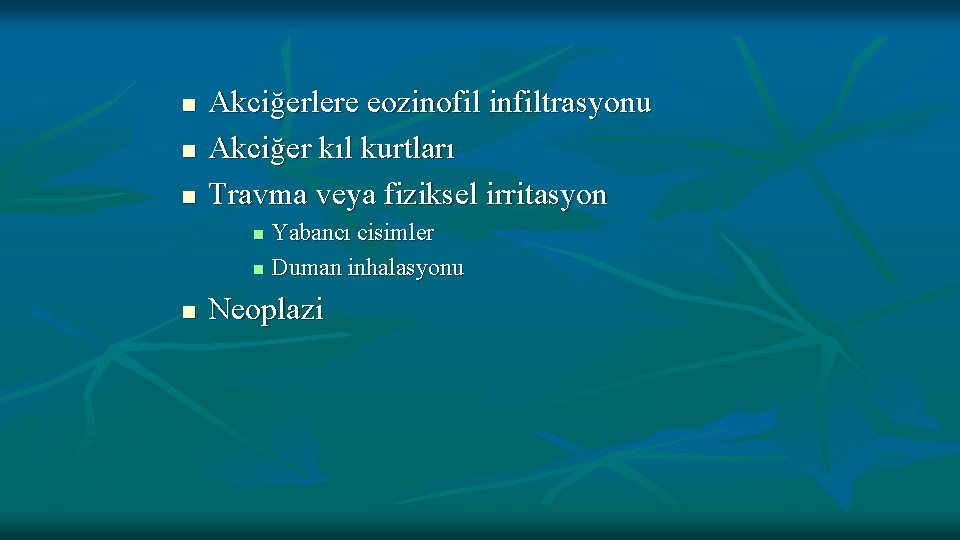 - Akciğerlere eozinofil infiltrasyonu
- Akciğer kıl kurtları
- Travma veya fiziksel irritasyon
  - Yabancı cisimler
  - Duman inhalasyonu
- Neoplazi